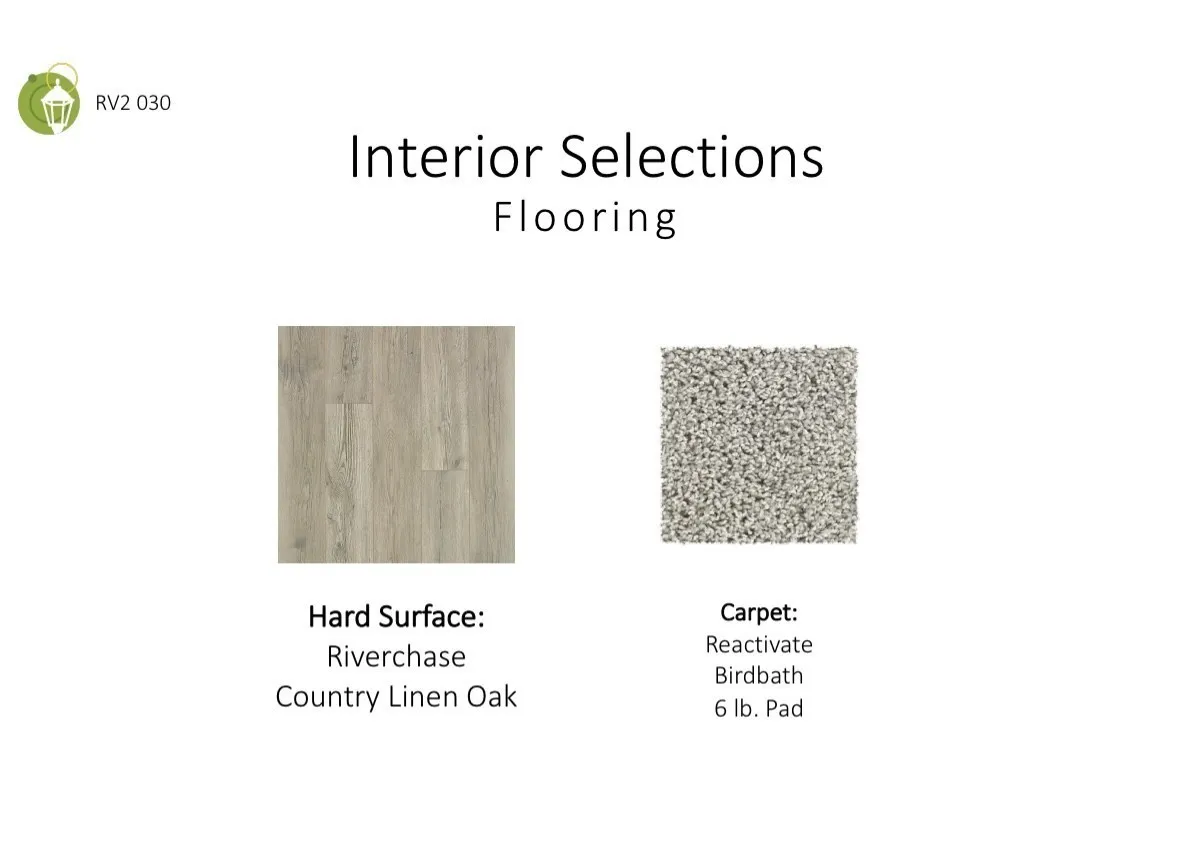 RV2 030

Interior Selections
Flooring

Hard Surface:
Riverchase
Country Linen Oak

Carpet:
Reactivate
Birdbath
6 lb. Pad